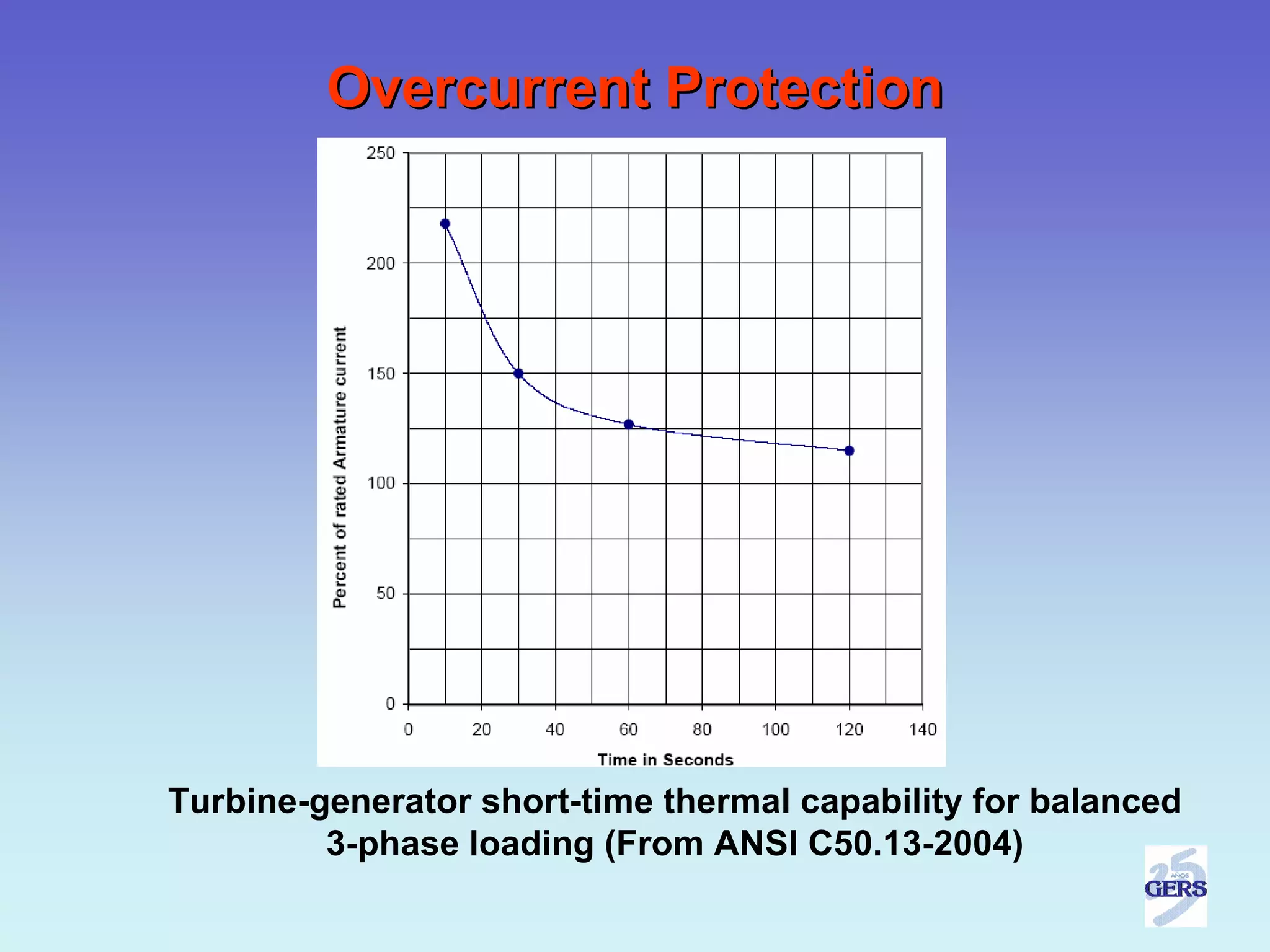 Overcurrent Protection

250
200
150
100
50
0
Percent of rated Armature current
0
20
40
60
80
100
120
140
Time in Seconds

Turbine-generator short-time thermal capability for balanced 3-phase loading (From ANSI C50.13-2004)

25 AÑOS GERS